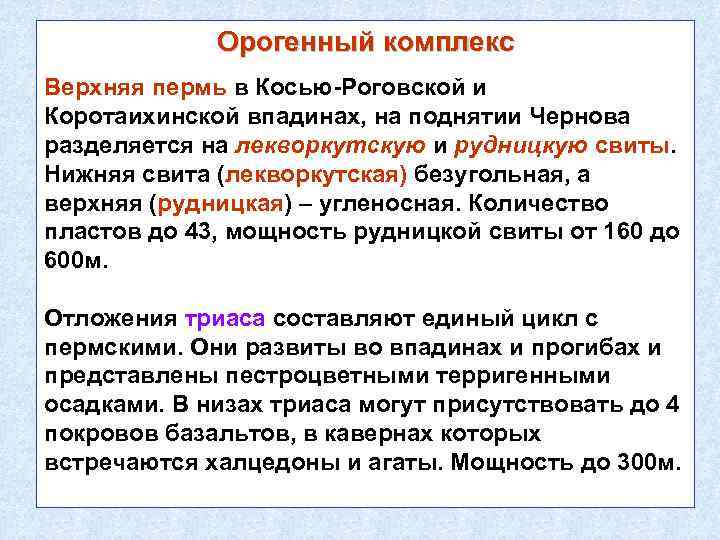 Орогенный комплекс

Верхняя пермь в Косью-Роговской и Коротаихинской впадинах, на поднятии Чернова разделяется на лекворкутскую и рудницкую свиты. Нижняя свита (лекворкутская) безугольная, а верхняя (рудницкая) – угленосная. Количество пластов до 43, мощность рудницкой свиты от 160 до 600м.

Отложения триаса составляют единый цикл с пермскими. Они развиты во впадинах и прогибах и представлены пестроцветными терригенными осадками. В низах триаса могут присутствовать до 4 покровов базальтов, в кавернах которых встречаются халцедоны и агаты. Мощность до 300м.